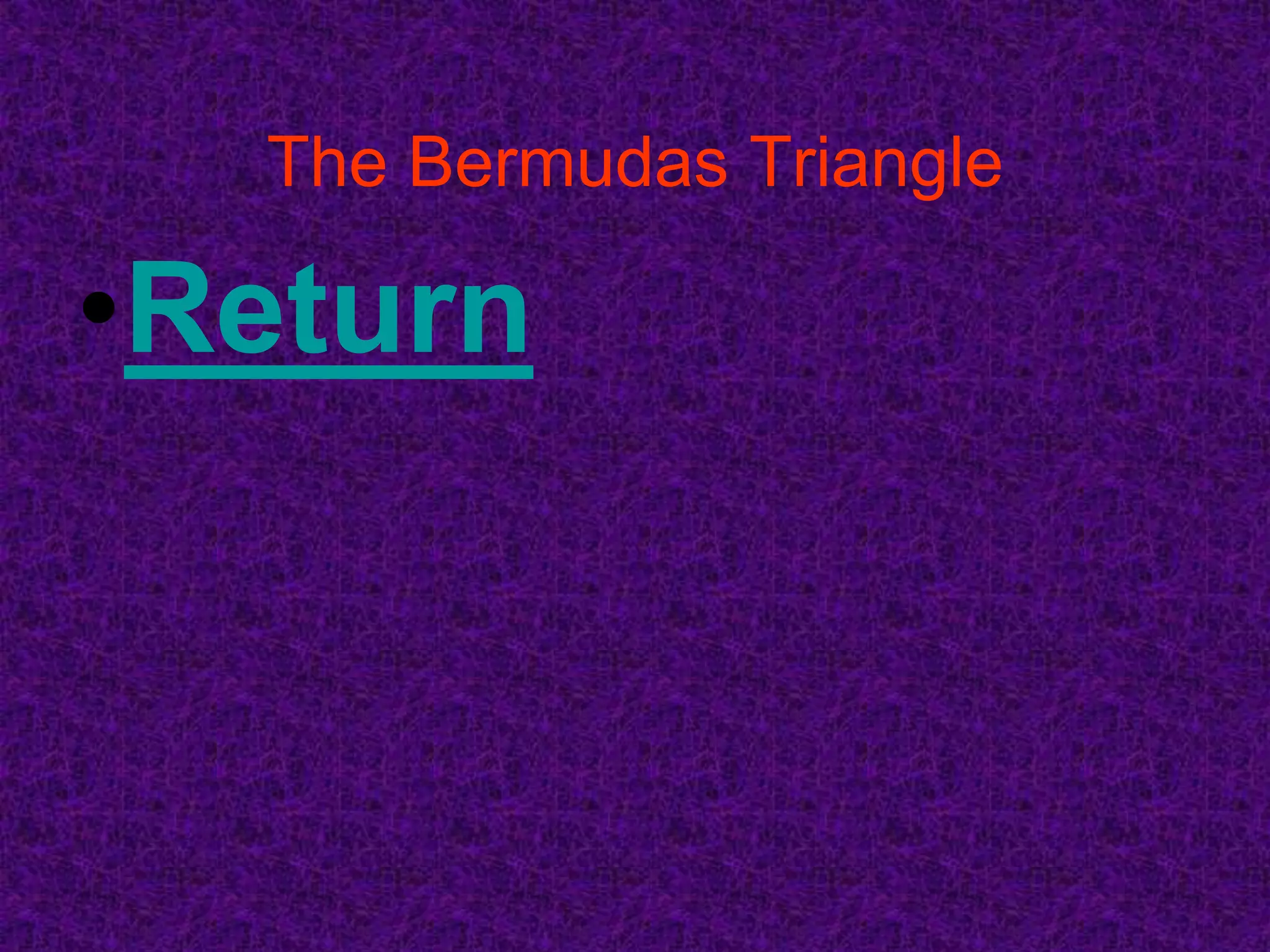 The Bermudas Triangle

• Return